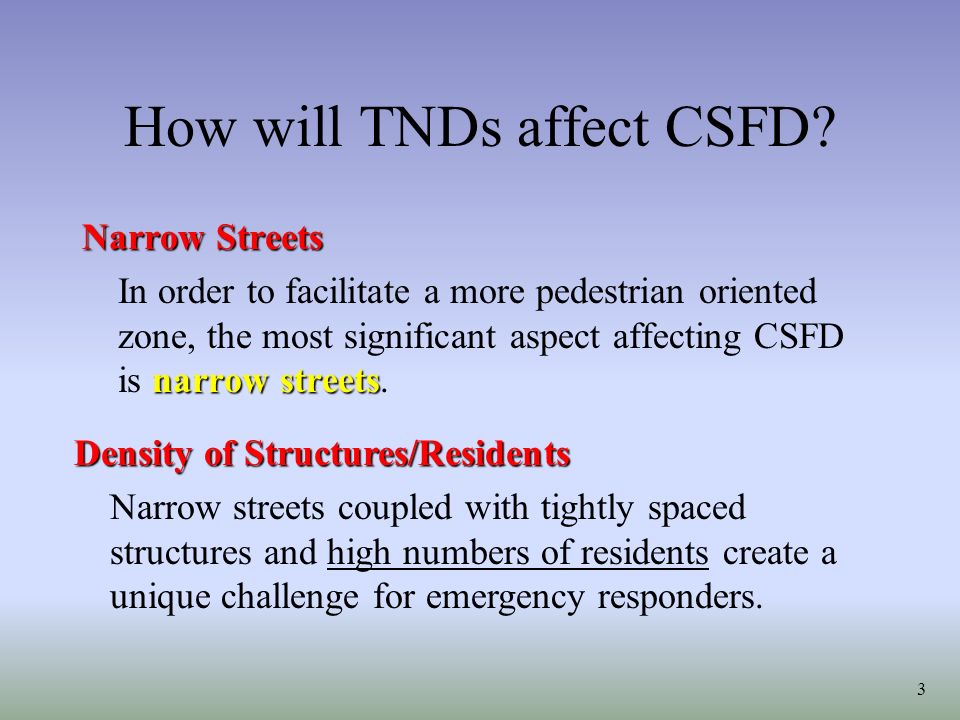 How will TNDs affect CSFD?

Narrow Streets

In order to facilitate a more pedestrian oriented zone, the most significant aspect affecting CSFD is narrow streets.

Density of Structures/Residents

Narrow streets coupled with tightly spaced structures and high numbers of residents create a unique challenge for emergency responders.

3